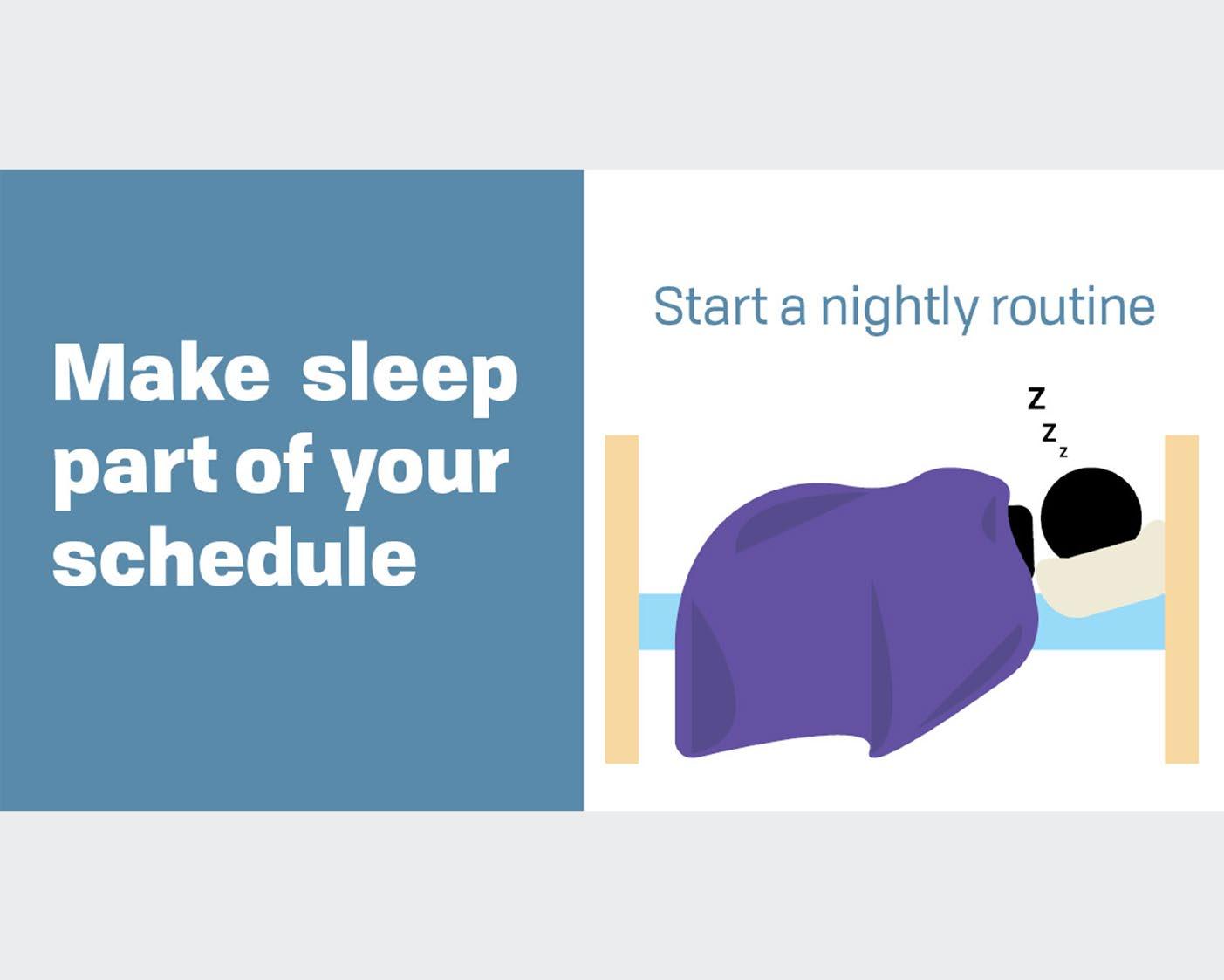 Make sleep part of your schedule

Start a nightly routine

Z
Z
z